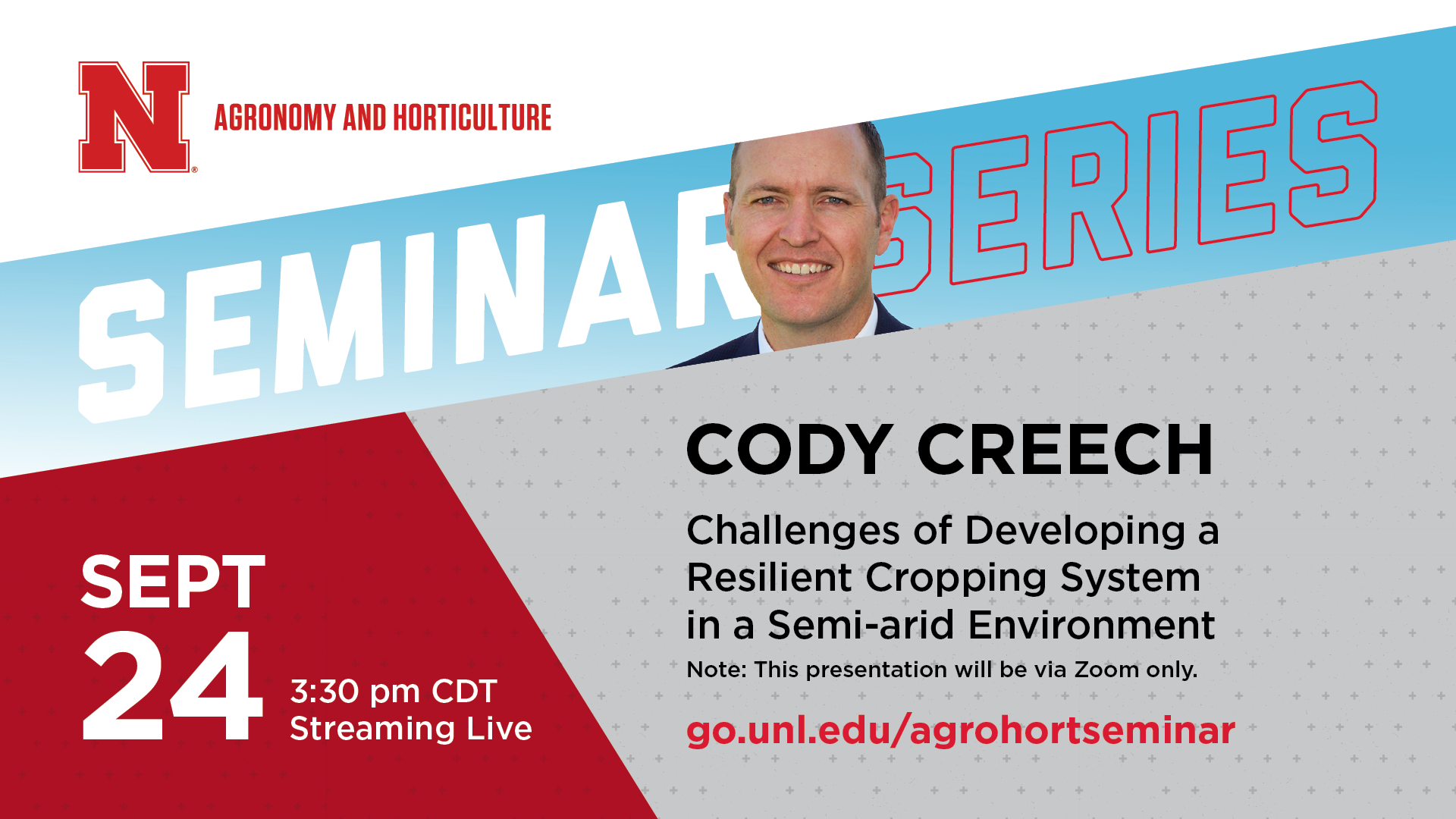 N
AGRONOMY AND HORTICULTURE

SEMINAR SERIES

CODY CREECH

Challenges of Developing a Resilient Cropping System in a Semi-arid Environment

Note: This presentation will be via Zoom only.

go.unl.edu/agrohortseminar

SEPT 24

3:30 pm CDT
Streaming Live